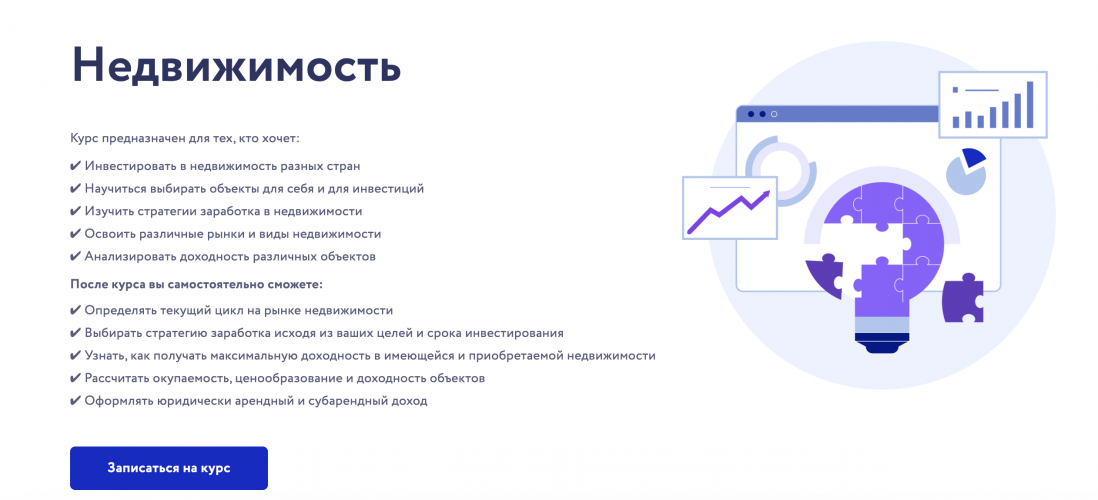 Недвижимость

Курс предназначен для тех, кто хочет:

✔ Инвестировать в недвижимость разных стран
✔ Научиться выбирать объекты для себя и для инвестиций
✔ Изучить стратегии заработка в недвижимости
✔ Освоить различные рынки и виды недвижимости
✔ Анализировать доходность различных объектов

После курса вы самостоятельно сможете:

✔ Определять текущий цикл на рынке недвижимости
✔ Выбирать стратегию заработка исходя из ваших целей и срока инвестирования
✔ Узнать, как получать максимальную доходность в имеющейся и приобретаемой недвижимости
✔ Рассчитать окупаемость, ценообразование и доходность объектов
✔ Оформлять юридически арендный и субарендный доход

Записаться на курс